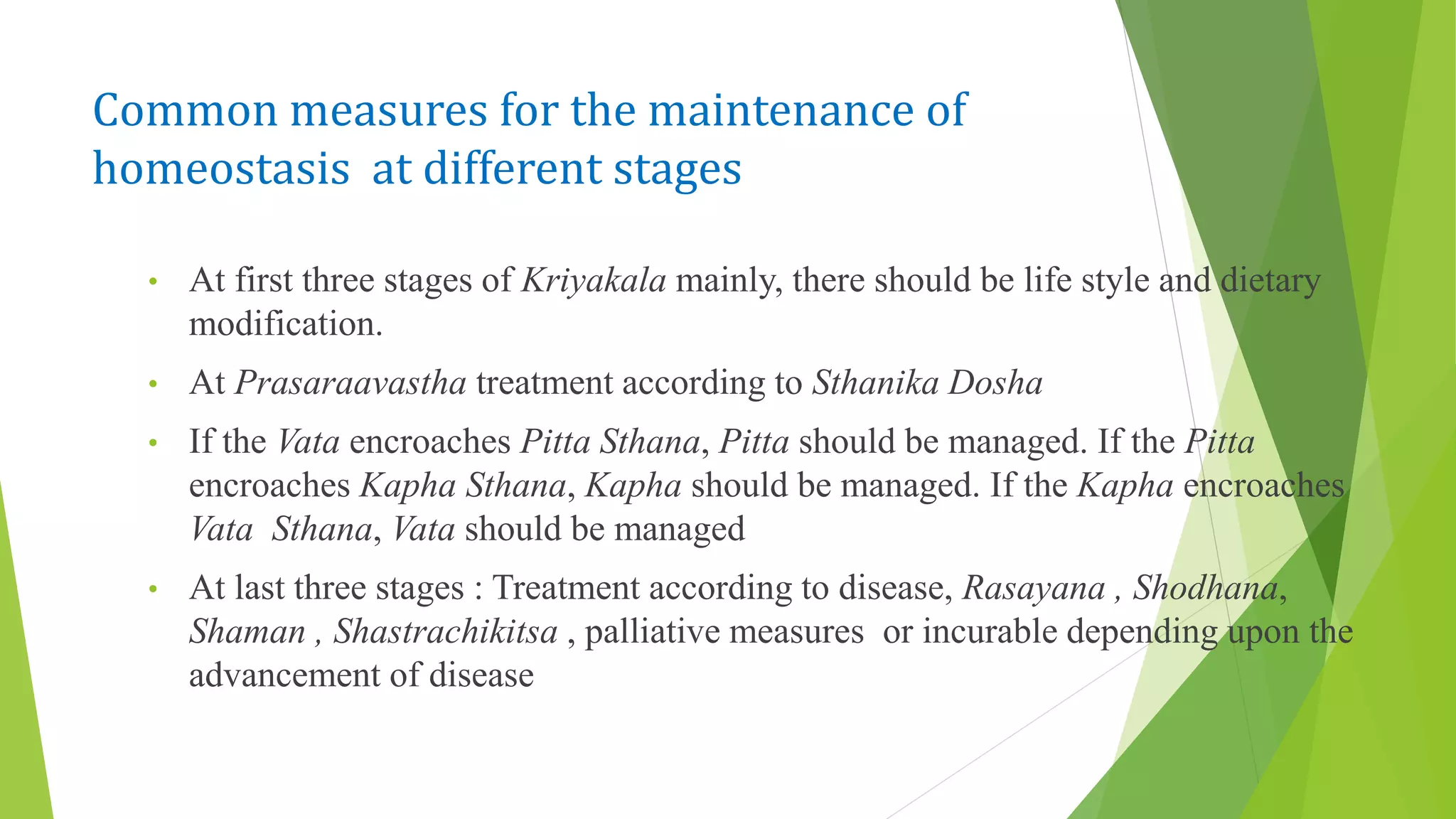 Common measures for the maintenance of homeostasis at different stages

• At first three stages of Kriyakala mainly, there should be life style and dietary modification.

• At Prasaraavastha treatment according to Sthanika Dosha

• If the Vata encroaches Pitta Sthana, Pitta should be managed. If the Pitta encroaches Kapha Sthana, Kapha should be managed. If the Kapha encroaches Vata Sthana, Vata should be managed

• At last three stages : Treatment according to disease, Rasayana , Shodhana, Shaman , Shastrachikitsa , palliative measures or incurable depending upon the advancement of disease